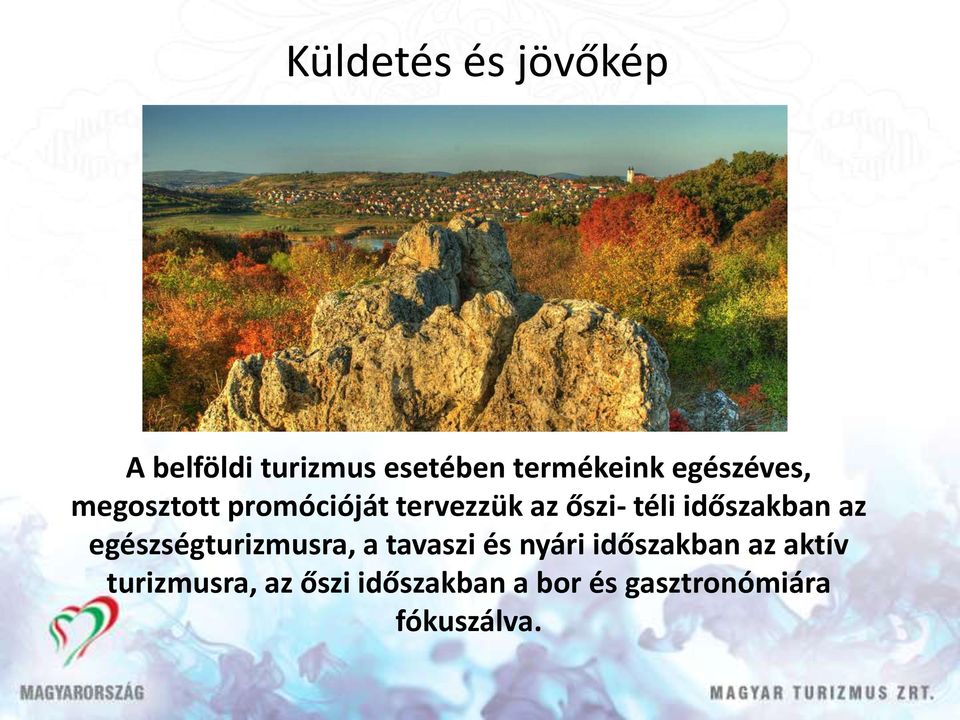 Küldetés és jövőkép

A belföldi turizmus esetében termékeink egészéves, megosztott promócióját tervezzük az őszi- téli időszakban az egészségturizmusra, a tavaszi és nyári időszakban az aktív turizmusra, az őszi időszakban a bor és gasztronómiára fókuszálva.

MAGYARORSZÁG

MAGYAR TURIZMUS ZRT.